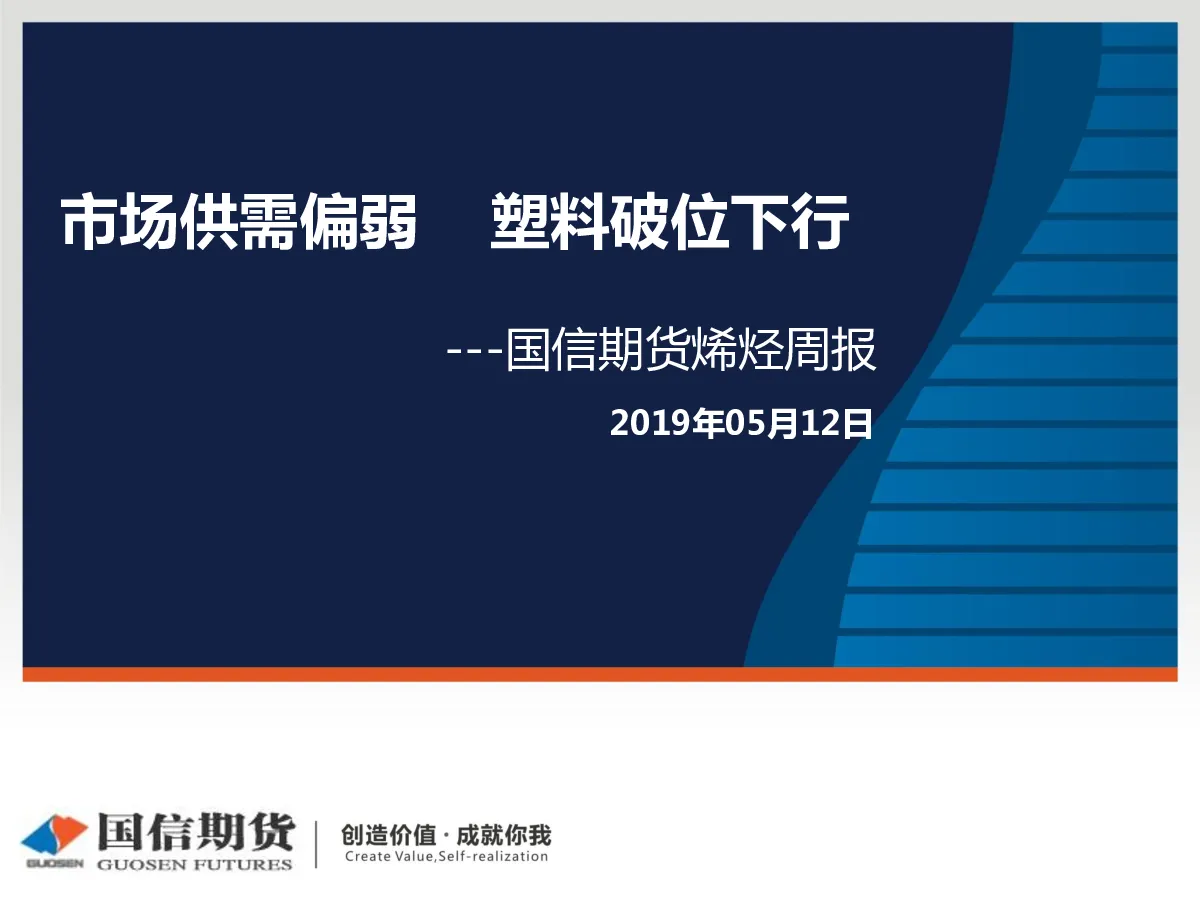 市场供需偏弱　塑料破位下行

---国信期货烯烃周报

2019年05月12日

GUOSEN 国信期货 GUOSEN FUTURES

创造价值 · 成就你我
Create Value,Self-realization